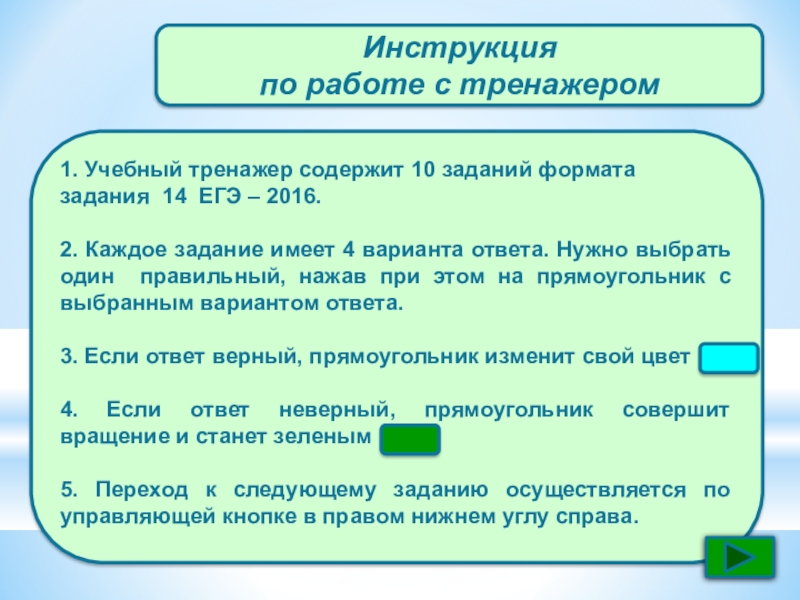 Инструкция
по работе с тренажером

1. Учебный тренажер содержит 10 заданий формата задания 14 ЕГЭ – 2016.

2. Каждое задание имеет 4 варианта ответа. Нужно выбрать один правильный, нажав при этом на прямоугольник с выбранным вариантом ответа.

3. Если ответ верный, прямоугольник изменит свой цвет

4. Если ответ неверный, прямоугольник совершит вращение и станет зеленым

5. Переход к следующему заданию осуществляется по управляющей кнопке в правом нижнем углу справа.